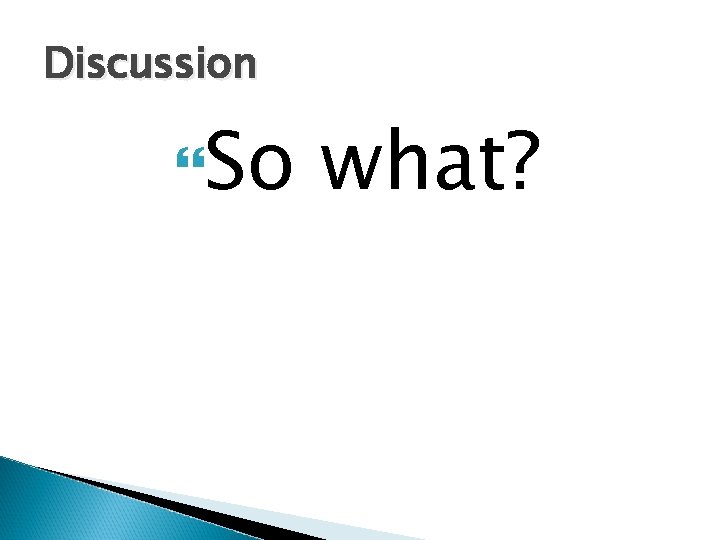 Discussion

“So what?